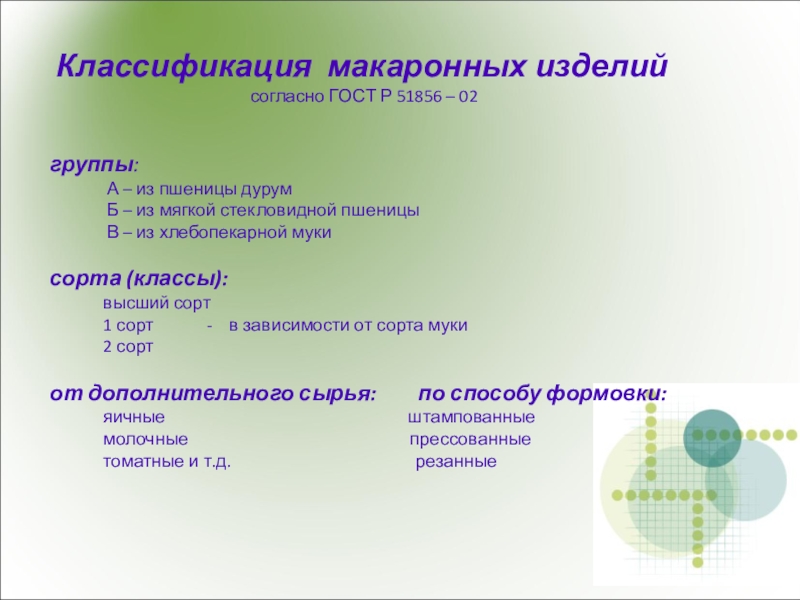 Классификация макаронных изделий
согласно ГОСТ Р 51856 – 02

группы:
А – из пшеницы дурум
Б – из мягкой стекловидной пшеницы
В – из хлебопекарной муки

сорта (классы):
высший сорт
1 сорт - в зависимости от сорта муки
2 сорт

от дополнительного сырья:
яичные
молочные
томатные и т.д.

по способу формовки:
штампованные
прессованные
резанные